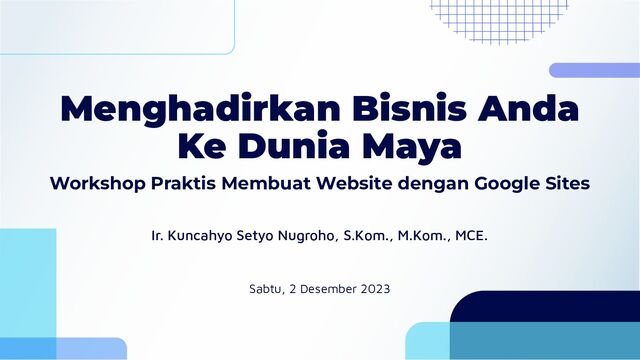 Menghadirkan Bisnis Anda Ke Dunia Maya

Workshop Praktis Membuat Website dengan Google Sites

Ir. Kuncahyo Setyo Nugroho, S.Kom., M.Kom., MCE.

Sabtu, 2 Desember 2023